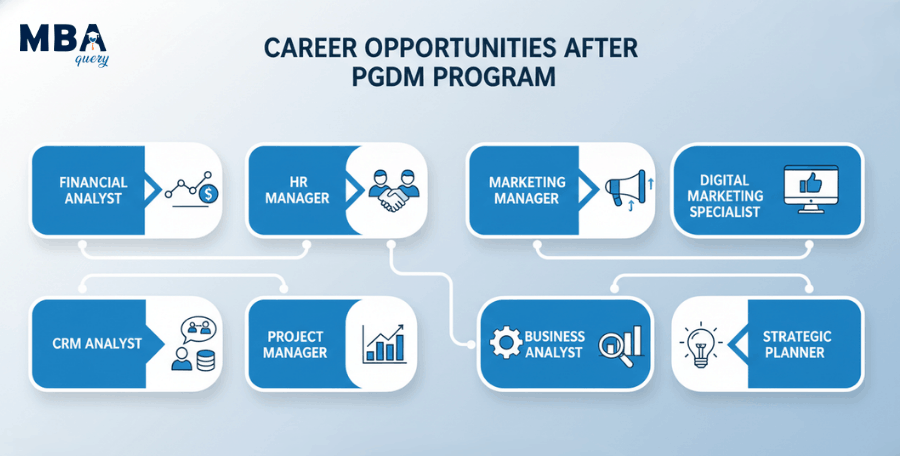 MBA query

CAREER OPPORTUNITIES AFTER PGDM PROGRAM

FINANCIAL ANALYST

HR MANAGER

MARKETING MANAGER

DIGITAL MARKETING SPECIALIST

CRM ANALYST

PROJECT MANAGER

BUSINESS ANALYST

STRATEGIC PLANNER